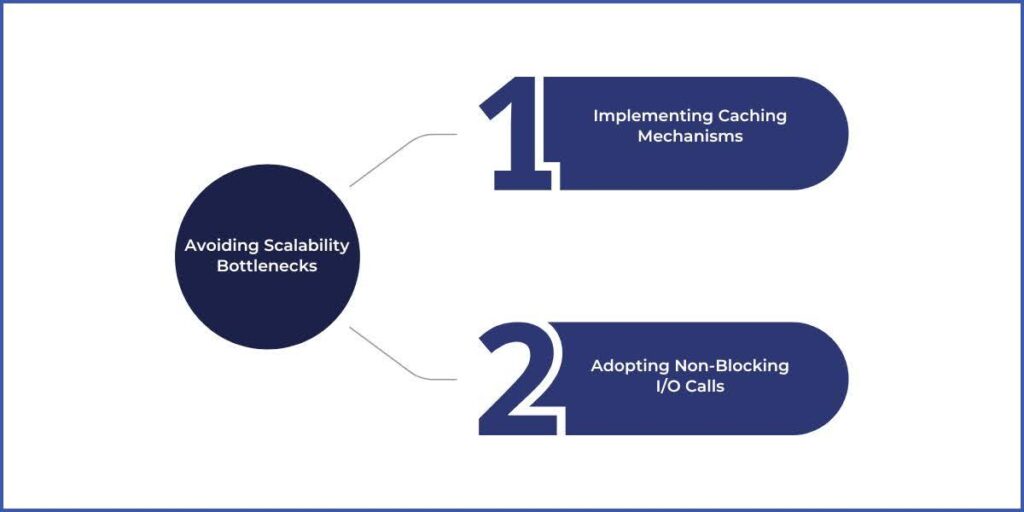 Avoiding Scalability Bottlenecks

1

Implementing Caching Mechanisms

2

Adopting Non-Blocking I/O Calls